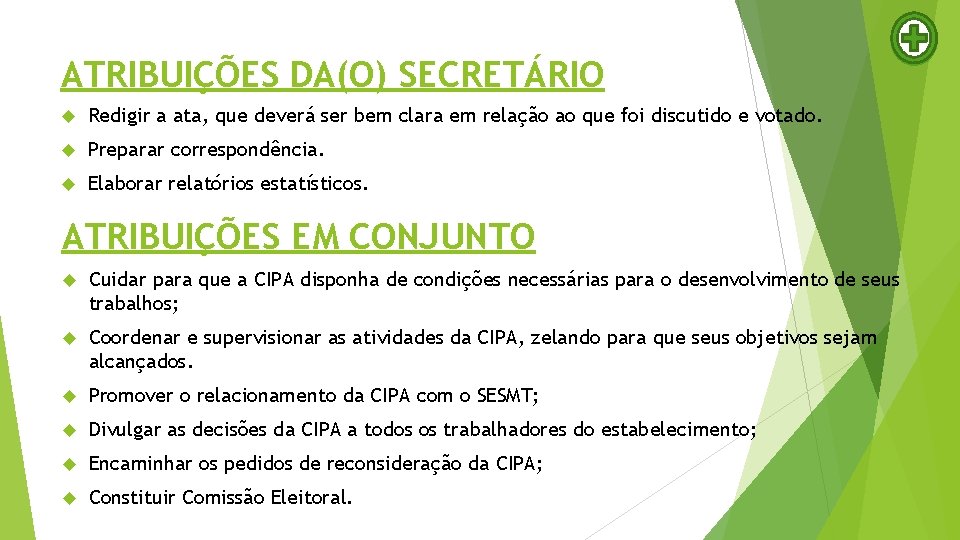 ATRIBUIÇÕES DA(O) SECRETÁRIO

Redigir a ata, que deverá ser bem clara em relação ao que foi discutido e votado.

Preparar correspondência.

Elaborar relatórios estatísticos.

ATRIBUIÇÕES EM CONJUNTO

Cuidar para que a CIPA disponha de condições necessárias para o desenvolvimento de seus trabalhos;

Coordenar e supervisionar as atividades da CIPA, zelando para que seus objetivos sejam alcançados.

Promover o relacionamento da CIPA com o SESMT;

Divulgar as decisões da CIPA a todos os trabalhadores do estabelecimento;

Encaminhar os pedidos de reconsideração da CIPA;

Constituir Comissão Eleitoral.